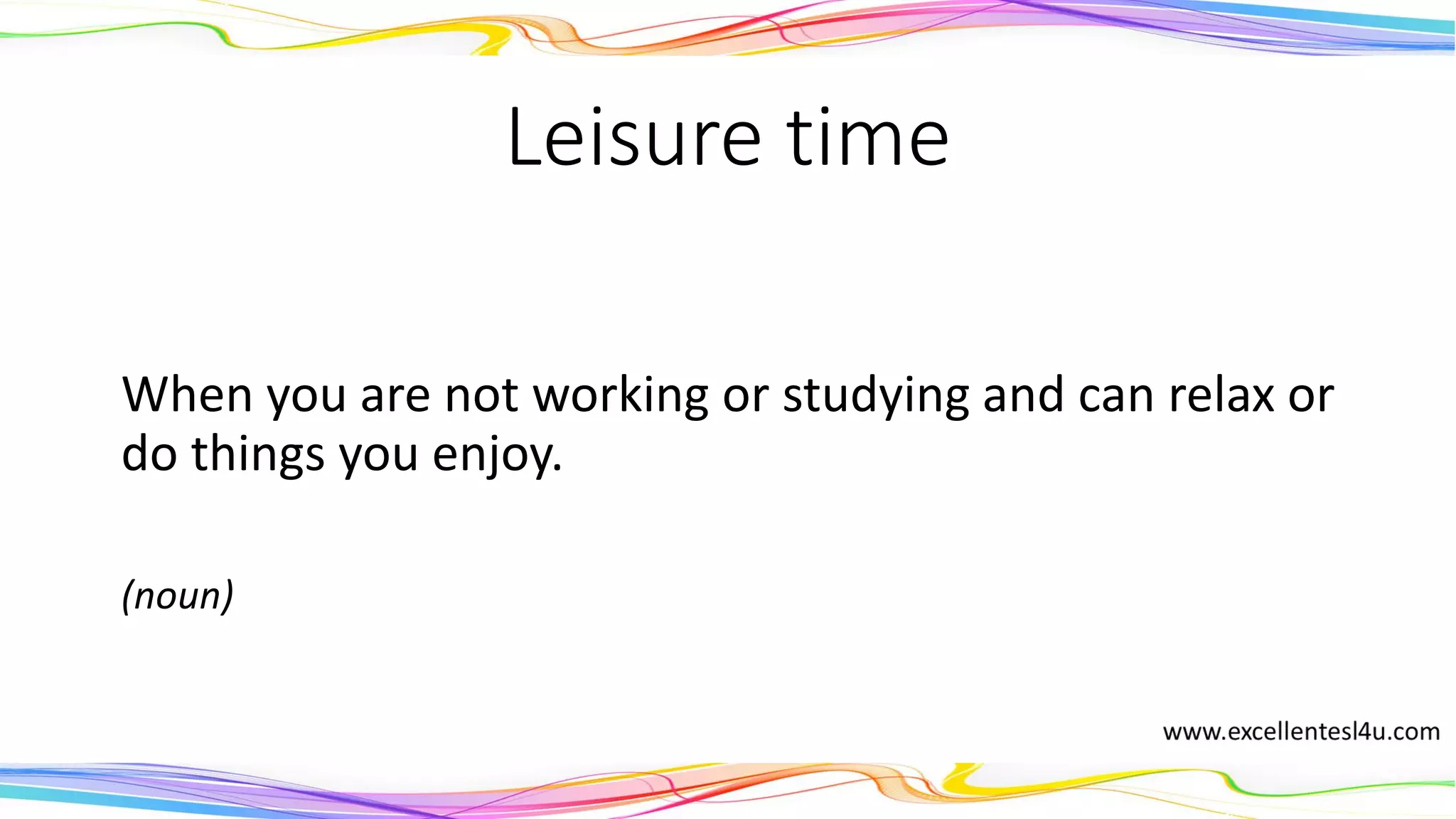 Leisure time

When you are not working or studying and can relax or do things you enjoy.

(noun)

www.excellentesl4u.com